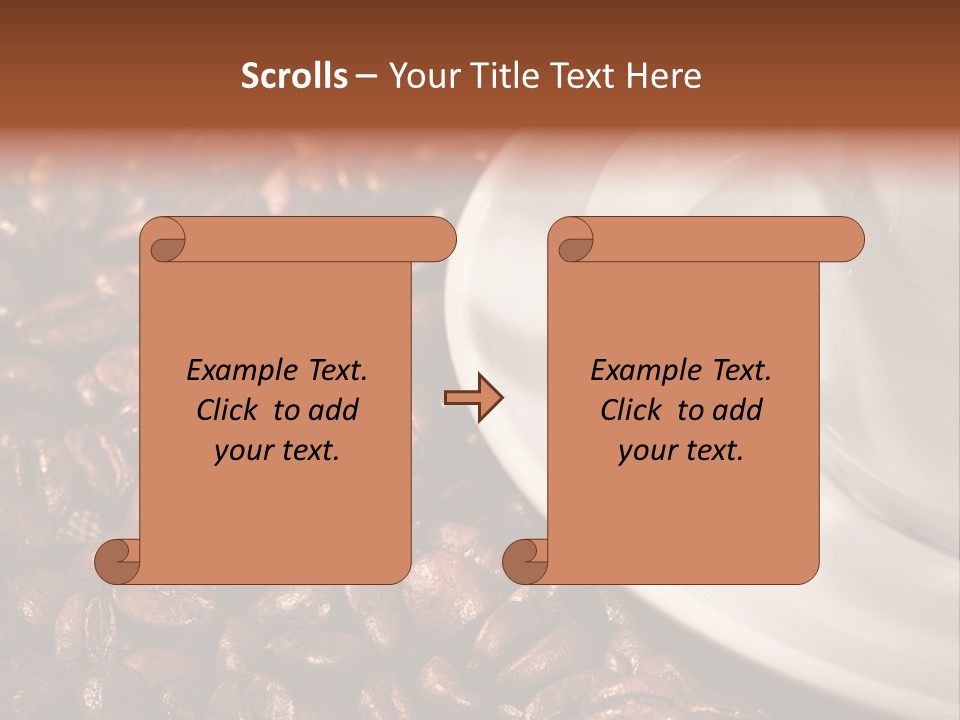 Scrolls – Your Title Text Here

Example Text. Click to add your text.

Example Text. Click to add your text.